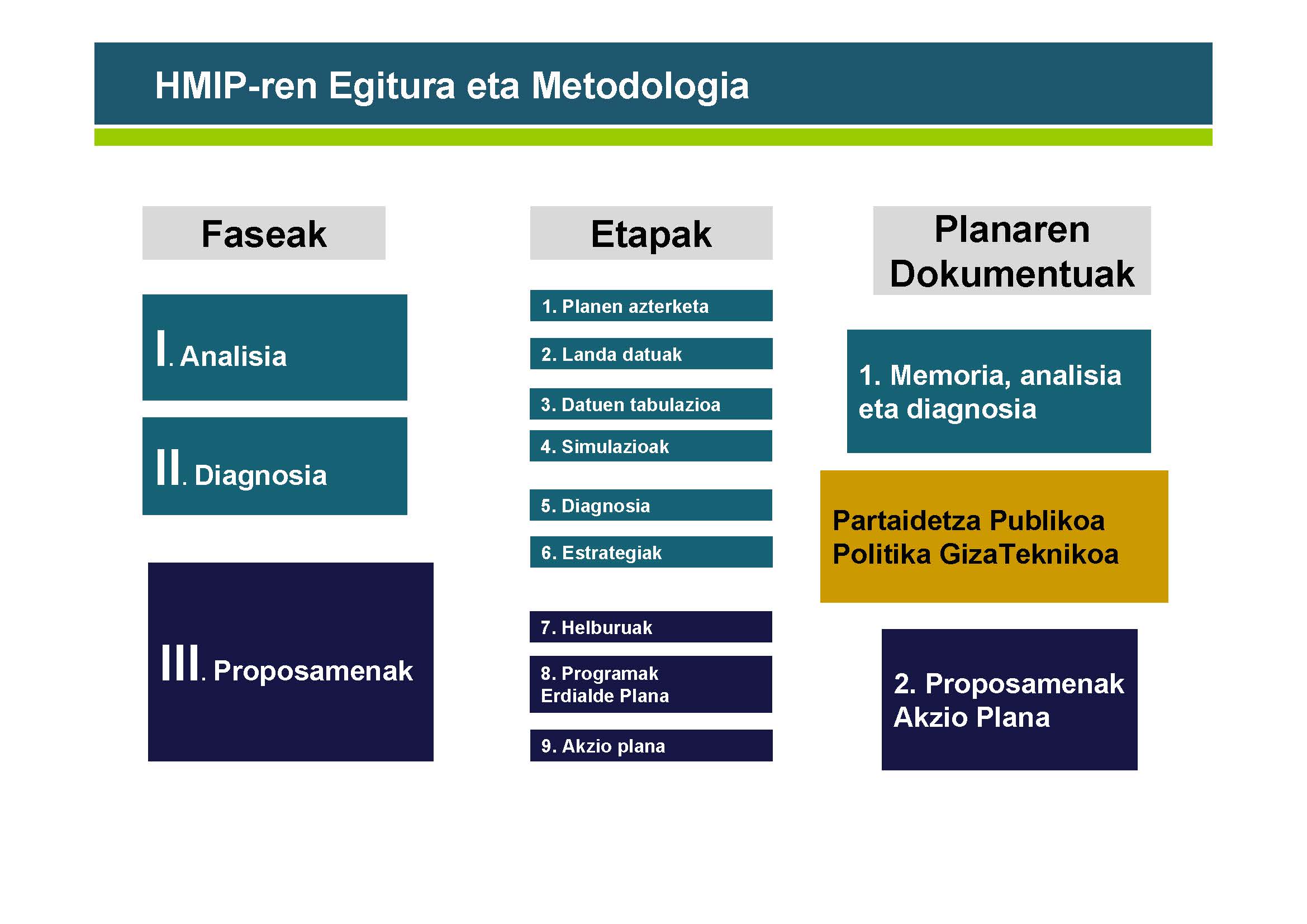 HMIP-ren Egitura eta Metodologia

Faseak

I. Analisia

II. Diagnosia

III. Proposamenak

Etapak

1. Planen azterketa

2. Landa datuak

3. Datuen tabulazioa

4. Simulazioak

5. Diagnosia

6. Estrategiak

7. Helburuak

8. Programak
Erdialde Plana

9. Akzio plana

Planaren Dokumentuak

1. Memoria, analisia eta diagnosia

Partaidetza Publikoa
Politika GizaTeknikoa

2. Proposamenak
Akzio Plana